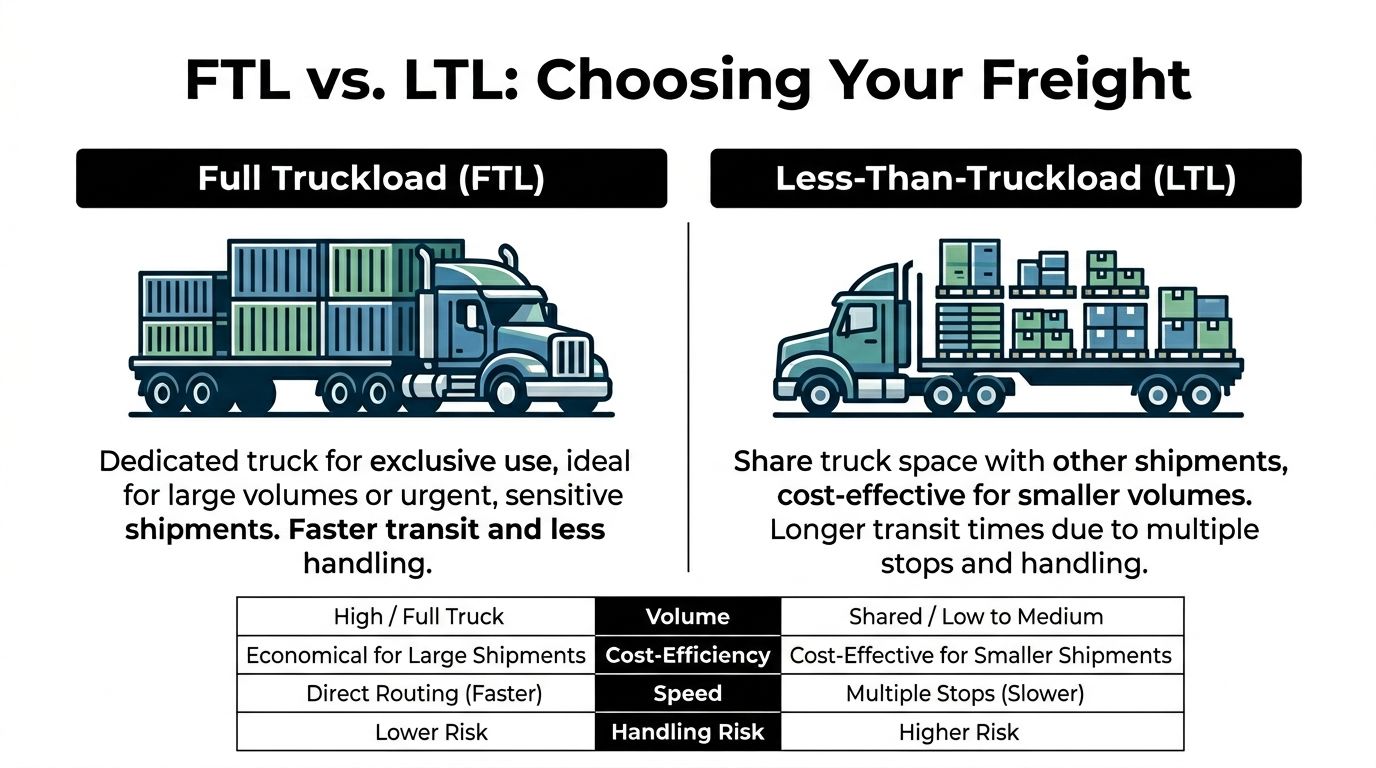 FTL vs. LTL: Choosing Your Freight

Full Truckload (FTL)

Dedicated truck for exclusive use, ideal for large volumes or urgent, sensitive shipments. Faster transit and less handling.

Less-Than-Truckload (LTL)

Share truck space with other shipments, cost-effective for smaller volumes. Longer transit times due to multiple stops and handling.

| High / Full Truck | Volume | Shared / Low to Medium |
|---|---|---|
| Economical for Large Shipments | Cost-Efficiency | Cost-Effective for Smaller Shipments |
| Direct Routing (Faster) | Speed | Multiple Stops (Slower) |
| Lower Risk | Handling Risk | Higher Risk |